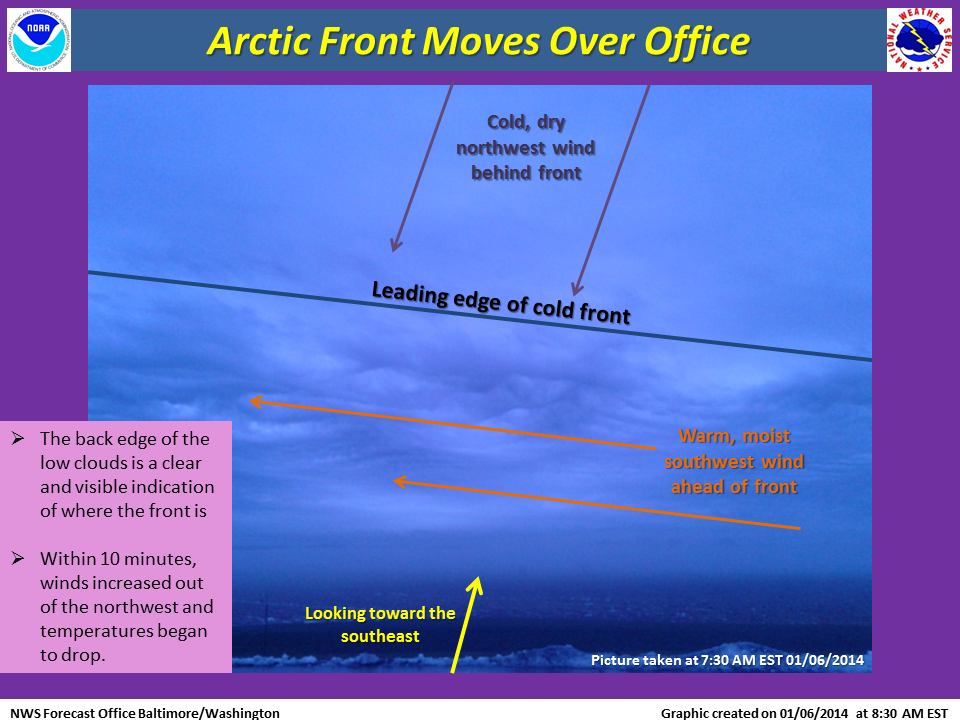 NOAA

Arctic Front Moves Over Office

NATIONAL WEATHER SERVICE

Cold, dry northwest wind behind front

Leading edge of cold front

Warm, moist southwest wind ahead of front

➢ The back edge of the low clouds is a clear and visible indication of where the front is

➢ Within 10 minutes, winds increased out of the northwest and temperatures began to drop.

Looking toward the southeast

Picture taken at 7:30 AM EST 01/06/2014

NWS Forecast Office Baltimore/Washington

Graphic created on 01/06/2014 at 8:30 AM EST